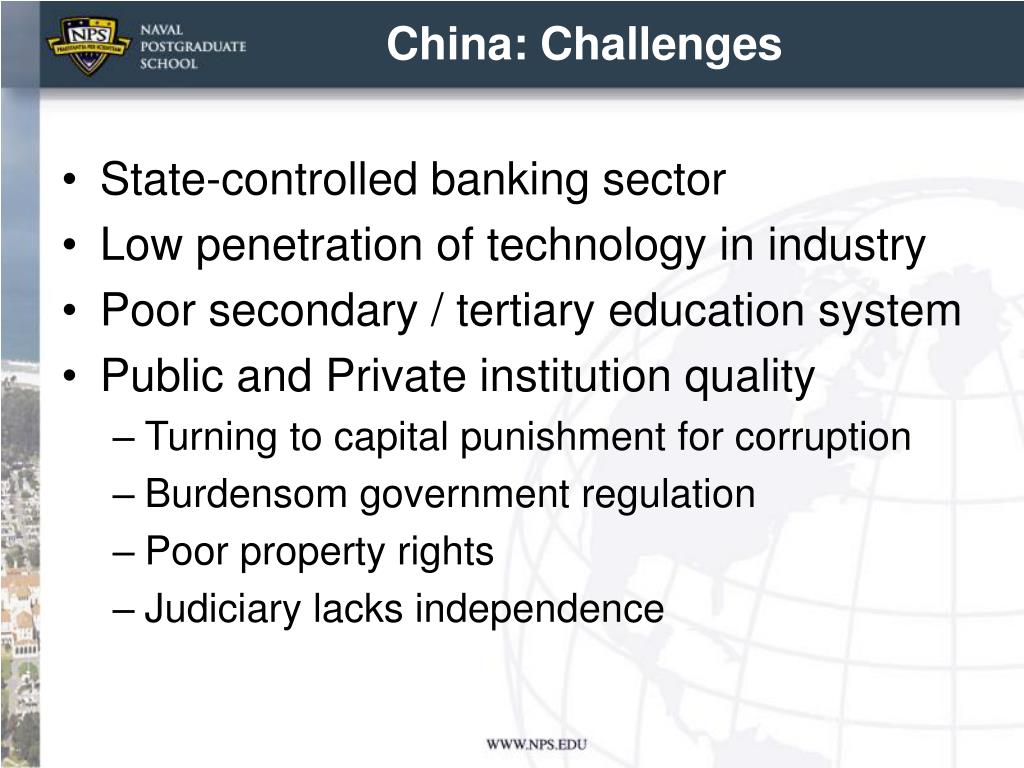 NPS
PRAESTANTIA PER SCIENTIAM
NAVAL POSTGRADUATE SCHOOL

China: Challenges

• State-controlled banking sector
• Low penetration of technology in industry
• Poor secondary / tertiary education system
• Public and Private institution quality
– Turning to capital punishment for corruption
– Burdensom government regulation
– Poor property rights
– Judiciary lacks independence

WWW.NPS.EDU